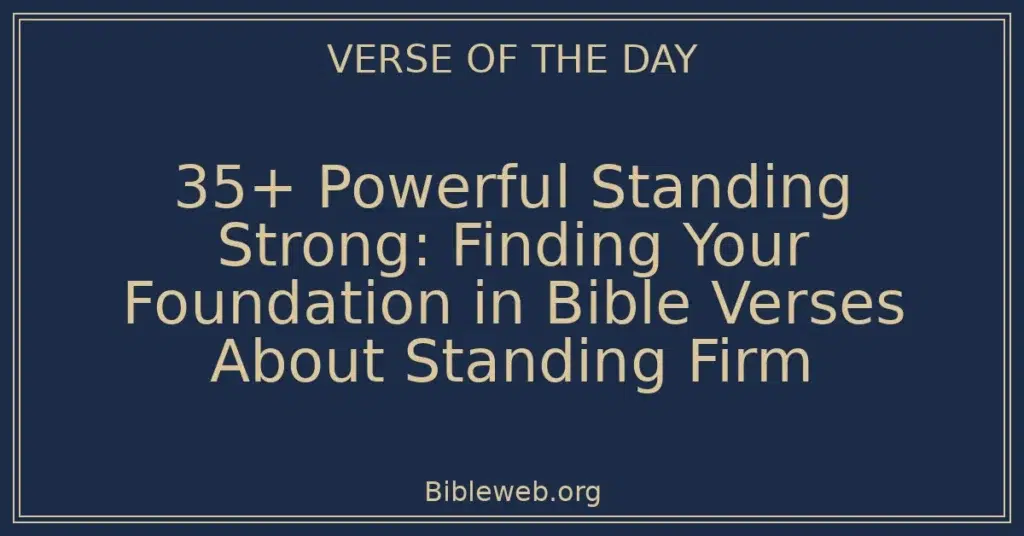 VERSE OF THE DAY

35+ Powerful Standing Strong: Finding Your Foundation in Bible Verses About Standing Firm

Bibleweb.org